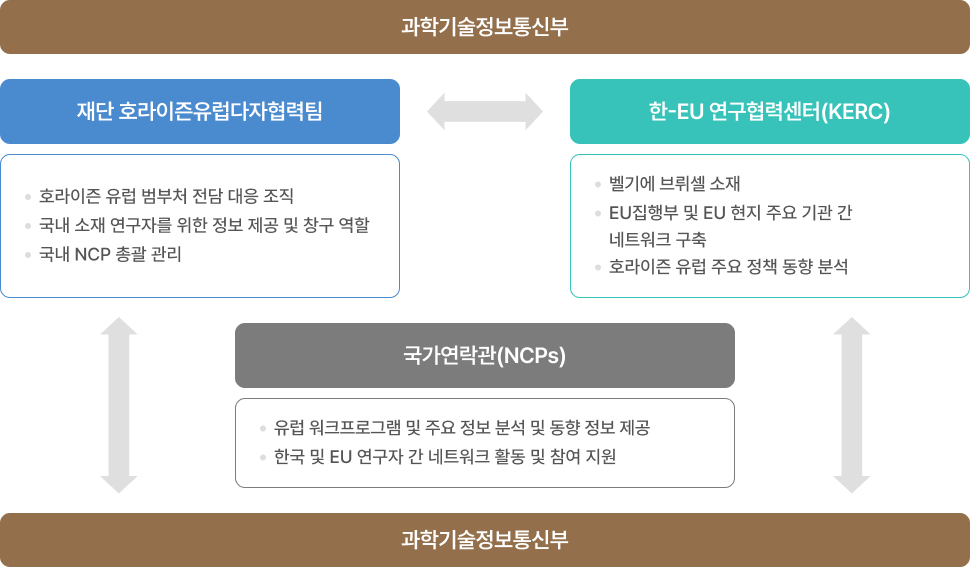 과학기술정보통신부

재단 호라이즌유럽다자협력팀

- 호라이즌 유럽 범부처 전담 대응 조직
- 국내 소재 연구자를 위한 정보 제공 및 창구 역할
- 국내 NCP 총괄 관리

한-EU 연구협력센터(KERC)

- 벨기에 브뤼셀 소재
- EU집행부 및 EU 현지 주요 기관 간 네트워크 구축
- 호라이즌 유럽 주요 정책 동향 분석

국가연락관(NCPs)

- 유럽 워크프로그램 및 주요 정보 분석 및 동향 정보 제공
- 한국 및 EU 연구자 간 네트워크 활동 및 참여 지원

과학기술정보통신부